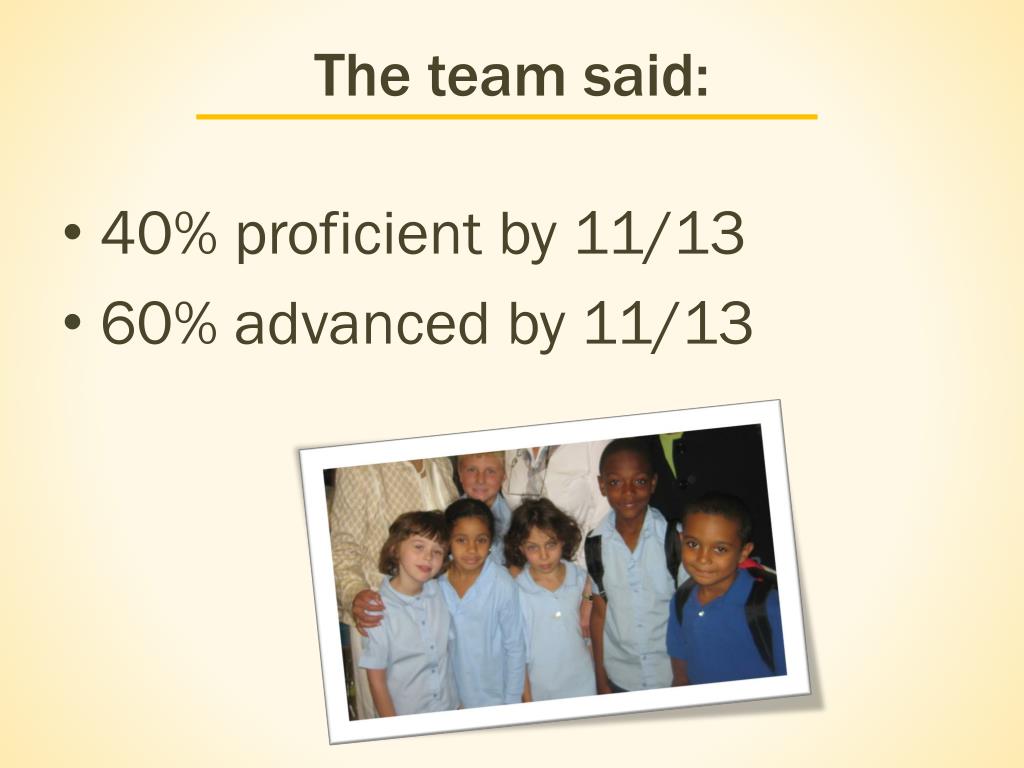 The team said:

• 40% proficient by 11/13
• 60% advanced by 11/13